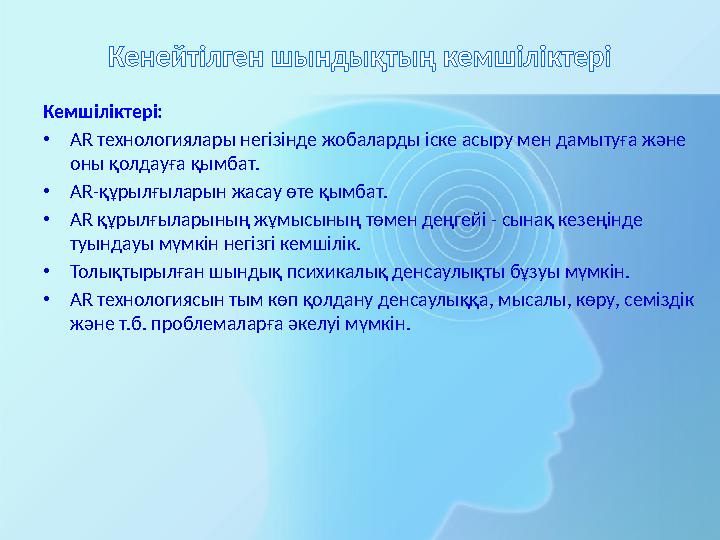 Кенейтілген шындықтың кемшіліктері

Кемшіліктері:

• AR технологиялары негізінде жобаларды іске асыру мен дамытуға және оны қолдауға қымбат.
• AR-құрылғыларын жасау өте қымбат.
• AR құрылғыларының жұмысының төмен деңгейі - сынақ кезеңінде туындауы мүмкін негізгі кемшілік.
• Толықтырылған шындық психикалық денсаулықты бұзуы мүмкін.
• AR технологиясын тым көп қолдану денсаулыққа, мысалы, көру, семіздік және т.б. проблемаларға әкелуі мүмкін.